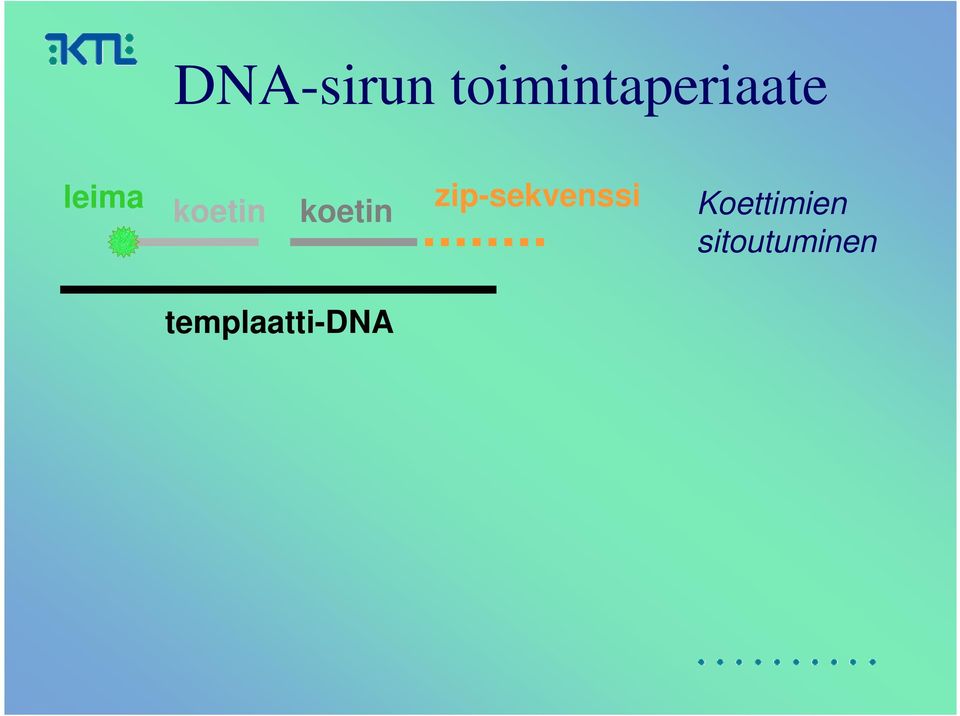 KTL

DNA-sirun toimintaperiaate

leima koetin koetin zip-sekvenssi

Koettimien sitoutuminen

templaatti-DNA